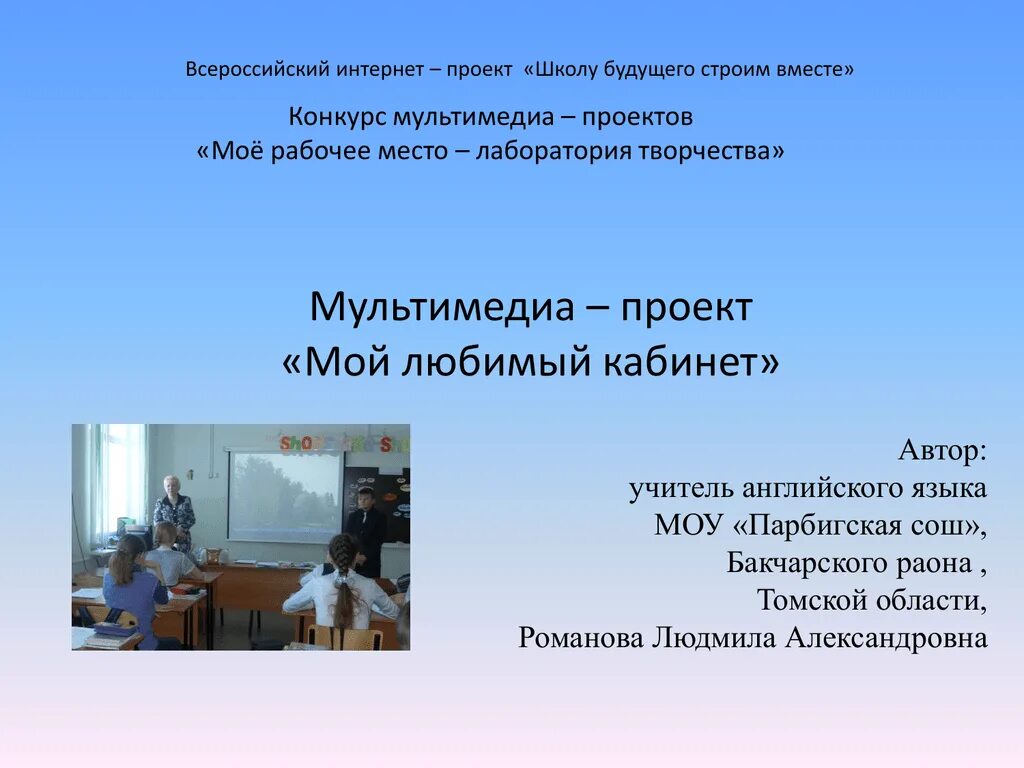 Всероссийский интернет – проект «Школу будущего строим вместе»

Конкурс мультимедиа – проектов
«Моё рабочее место – лаборатория творчества»

Мультимедиа – проект
«Мой любимый кабинет»

Автор:
учитель английского языка
МОУ «Парбигская сош»,
Бакчарского раона ,
Томской области,
Романова Людмила Александровна